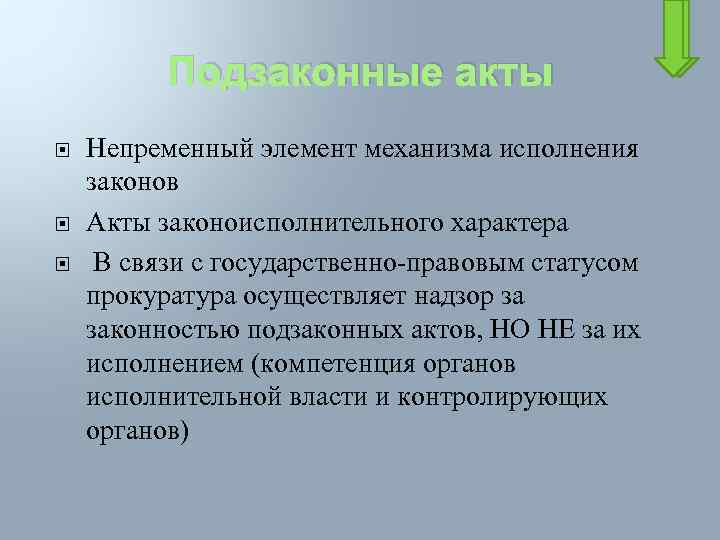 Подзаконные акты

Непременный элемент механизма исполнения законов

Акты законоисполнительного характера

В связи с государственно-правовым статусом прокуратура осуществляет надзор за законностью подзаконных актов, НО НЕ за их исполнением (компетенция органов исполнительной власти и контролирующих органов)